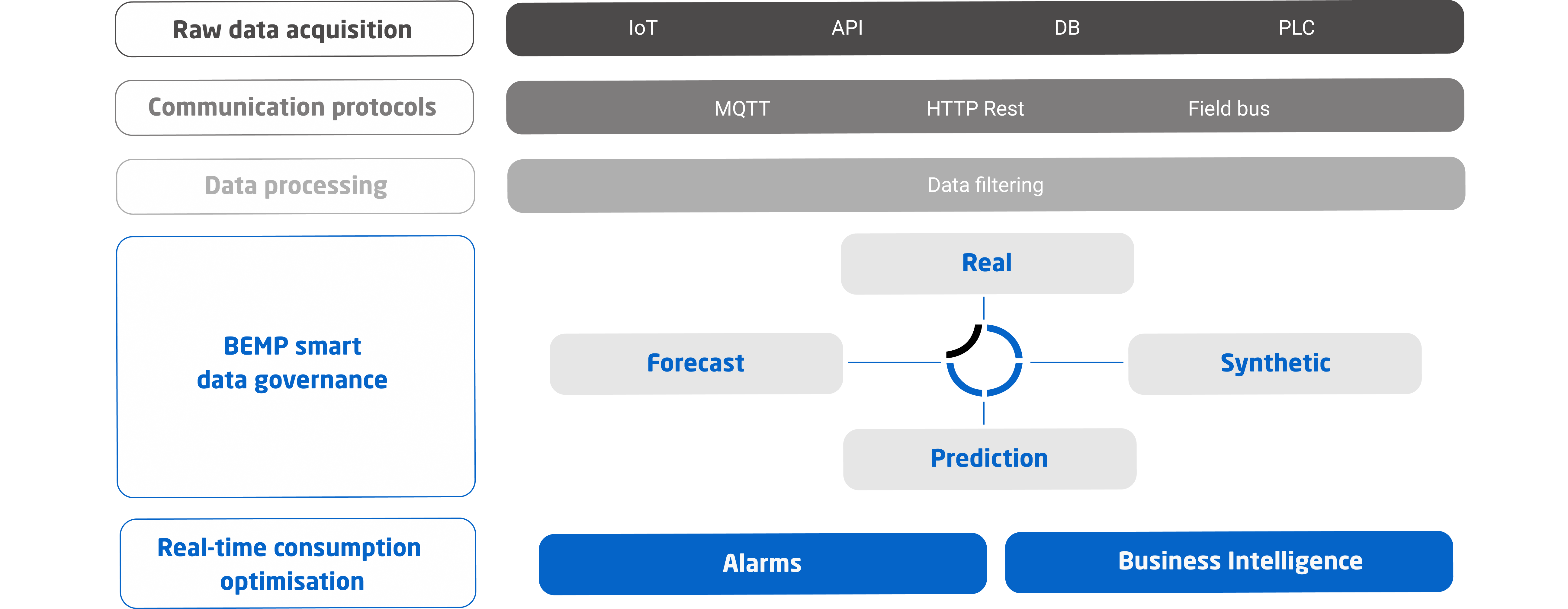 Raw data acquisition

IoT API DB PLC

Communication protocols

MQTT HTTP Rest Field bus

Data processing

Data filtering

BEMP smart data governance

Real

Forecast

Synthetic

Prediction

Real-time consumption optimisation

Alarms

Business Intelligence